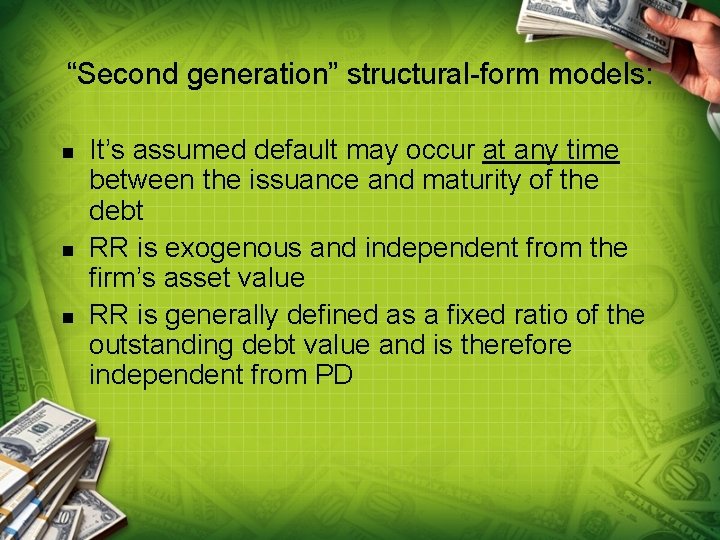 “Second generation” structural-form models:

- It’s assumed default may occur at any time between the issuance and maturity of the debt
- RR is exogenous and independent from the firm’s asset value
- RR is generally defined as a fixed ratio of the outstanding debt value and is therefore independent from PD